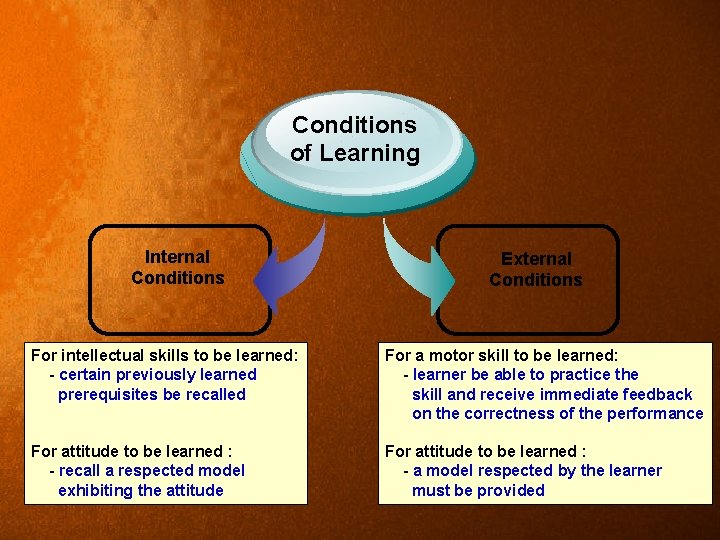 Conditions of Learning

Internal Conditions

External Conditions

For intellectual skills to be learned:
- certain previously learned prerequisites be recalled

For attitude to be learned :
- recall a respected model exhibiting the attitude

For a motor skill to be learned:
- learner be able to practice the skill and receive immediate feedback on the correctness of the performance

For attitude to be learned :
- a model respected by the learner must be provided